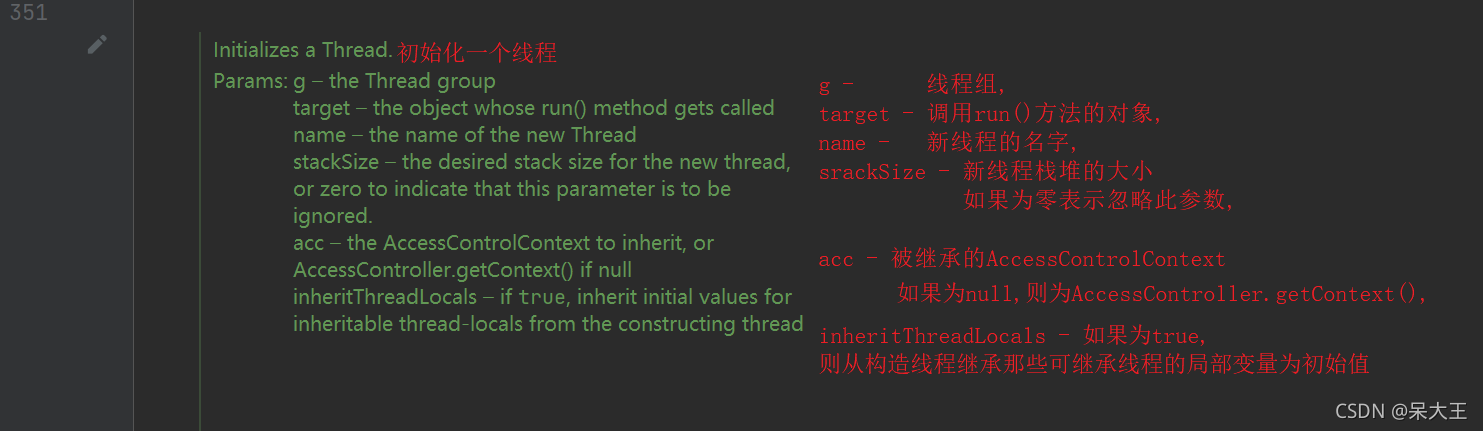 351

Initializes a Thread. 初始化一个线程
Params: g – the Thread group
target – the object whose run() method gets called
name – the name of the new Thread
stackSize – the desired stack size for the new thread, or zero to indicate that this parameter is to be ignored.
acc – the AccessControlContext to inherit, or AccessController.getContext() if null
inheritThreadLocals – if true, inherit initial values for inheritable thread-locals from the constructing thread

g - 线程组,
target - 调用run()方法的对象,
name - 新线程的名字,
srackSize - 新线程栈堆的大小
如果为零表示忽略此参数,

acc - 被继承的AccessControlContext
如果为null,则为AccessController.getContext(),

inheritThreadLocals - 如果为true,
则从构造线程继承那些可继承线程的局部变量为初始值

CSDN @呆大王